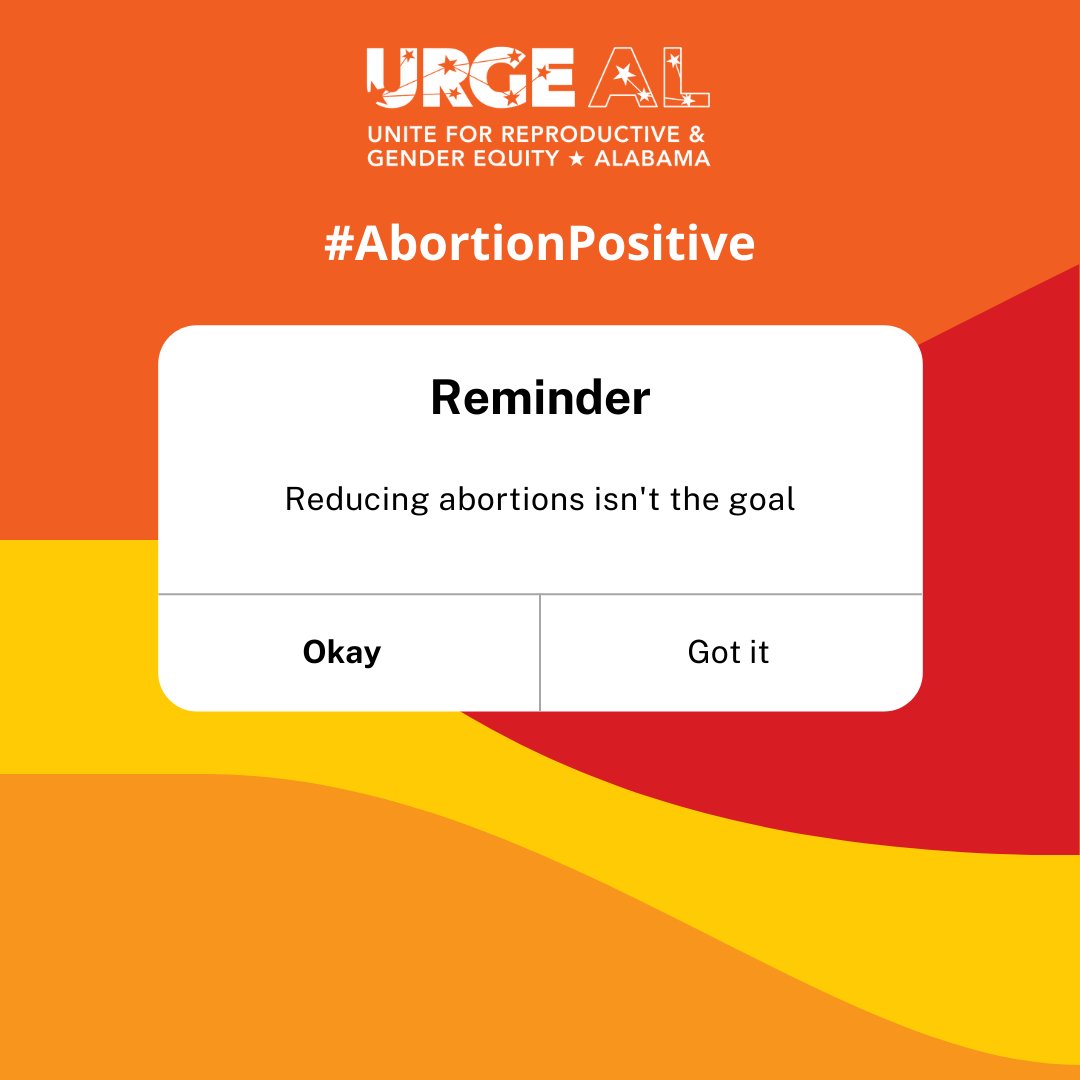 URGE AL
UNITE FOR REPRODUCTIVE & GENDER EQUITY ★ ALABAMA

#AbortionPositive

Reminder

Reducing abortions isn't the goal

Okay

Got it